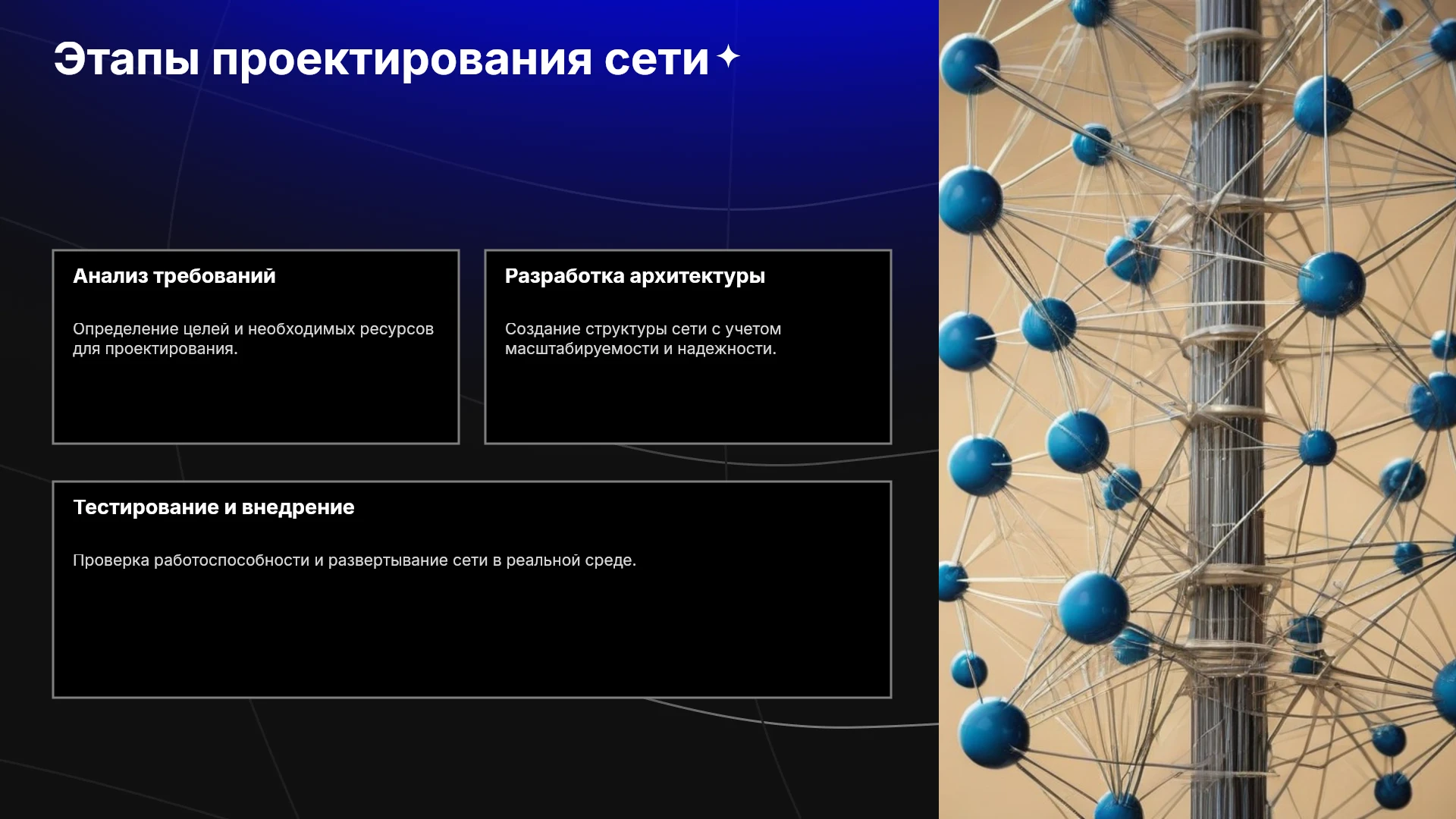 Этапы проектирования сети

Анализ требований

Определение целей и необходимых ресурсов для проектирования.

Разработка архитектуры

Создание структуры сети с учетом масштабируемости и надежности.

Тестирование и внедрение

Проверка работоспособности и развертывание сети в реальной среде.